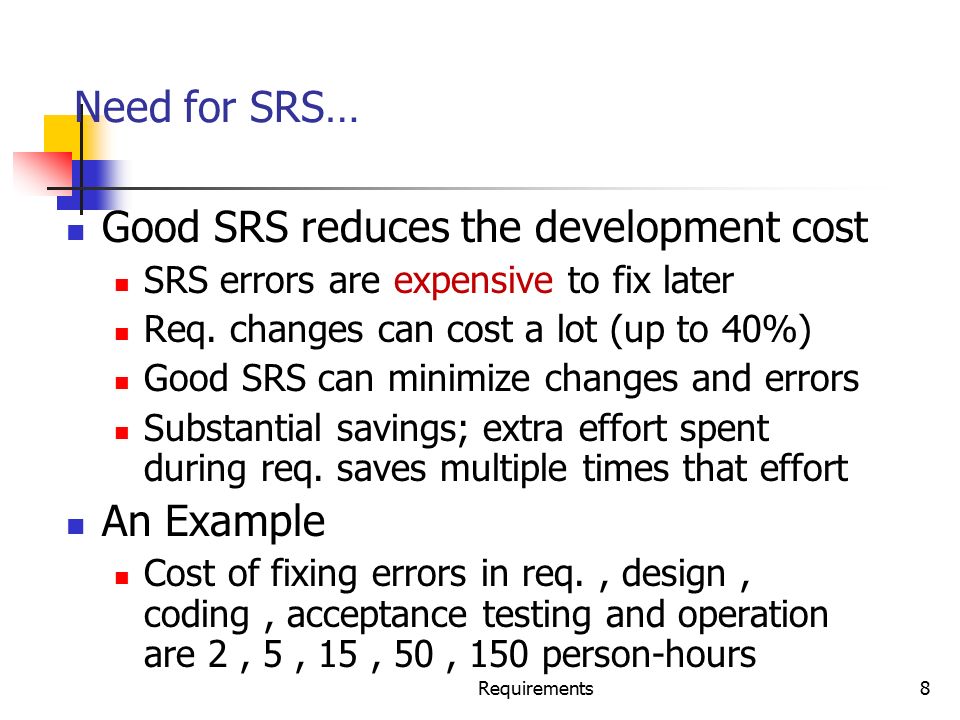 Need for SRS…

- Good SRS reduces the development cost
  - SRS errors are expensive to fix later
  - Req. changes can cost a lot (up to 40%)
  - Good SRS can minimize changes and errors
  - Substantial savings; extra effort spent during req. saves multiple times that effort
- An Example
  - Cost of fixing errors in req. , design , coding , acceptance testing and operation are 2 , 5 , 15 , 50 , 150 person-hours

Requirements

8